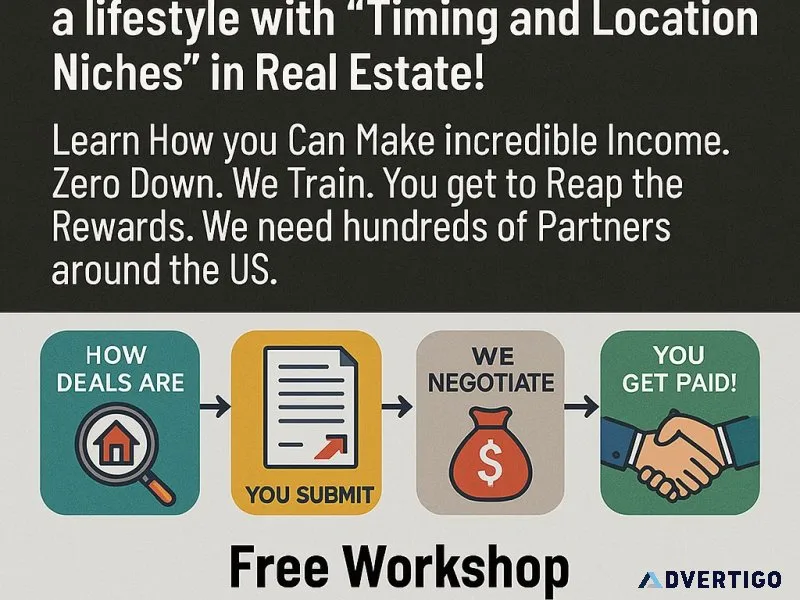 a lifestyle with "Timing and Location Niches" in Real Estate!

Learn How you Can Make incredible Income. Zero Down. We Train. You get to Reap the Rewards. We need hundreds of Partners around the US.

HOW DEALS ARE

YOU SUBMIT

WE NEGOTIATE

$

YOU GET PAID!

Free Workshop

ADVERTIGO